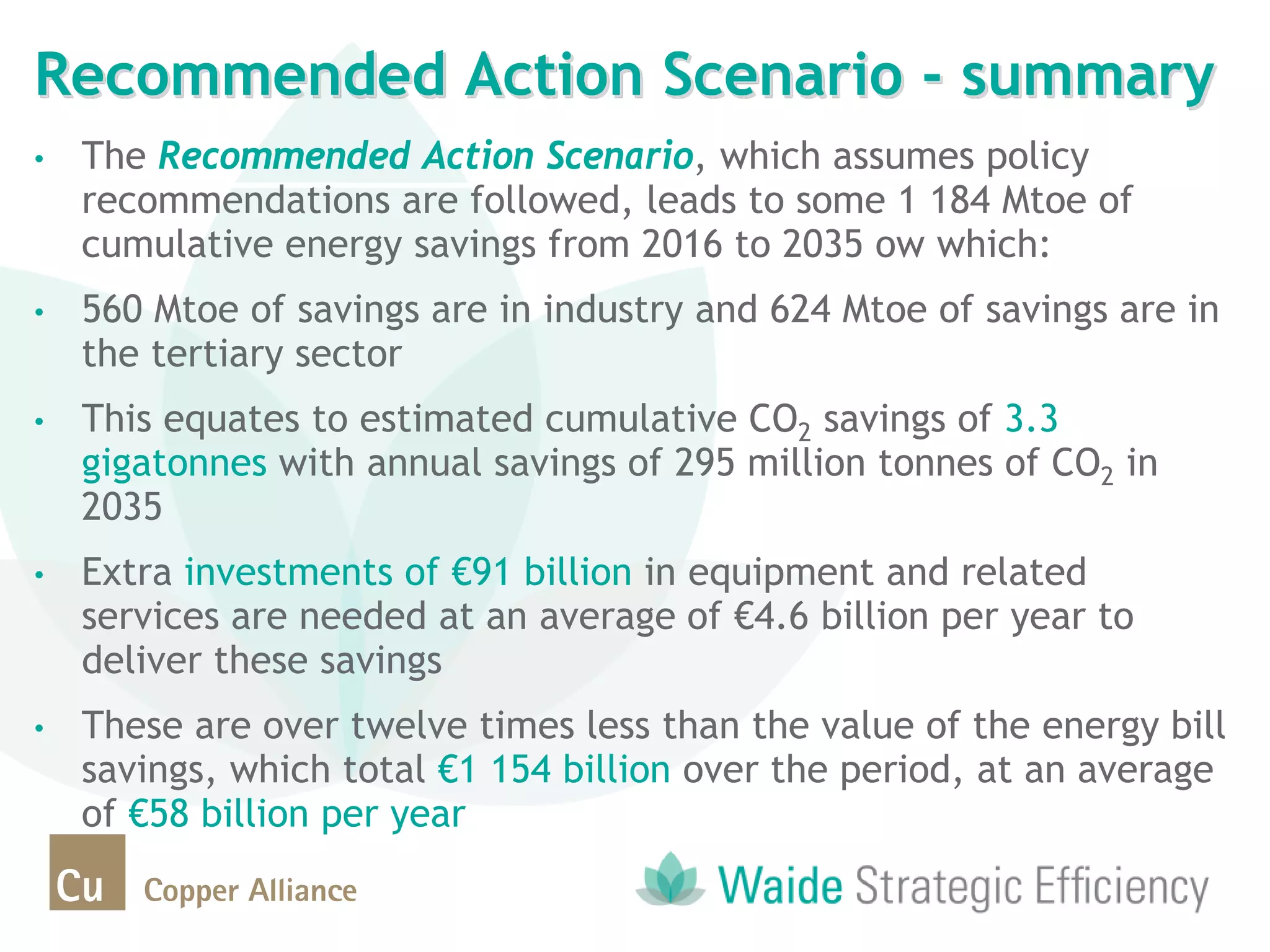 Recommended Action Scenario - summary

• The Recommended Action Scenario, which assumes policy recommendations are followed, leads to some 1 184 Mtoe of cumulative energy savings from 2016 to 2035 ow which:

• 560 Mtoe of savings are in industry and 624 Mtoe of savings are in the tertiary sector

• This equates to estimated cumulative $CO_2$ savings of 3.3 gigatonnes with annual savings of 295 million tonnes of $CO_2$ in 2035

• Extra investments of €91 billion in equipment and related services are needed at an average of €4.6 billion per year to deliver these savings

• These are over twelve times less than the value of the energy bill savings, which total €1 154 billion over the period, at an average of €58 billion per year

Cu Copper Alliance

Waide Strategic Efficiency